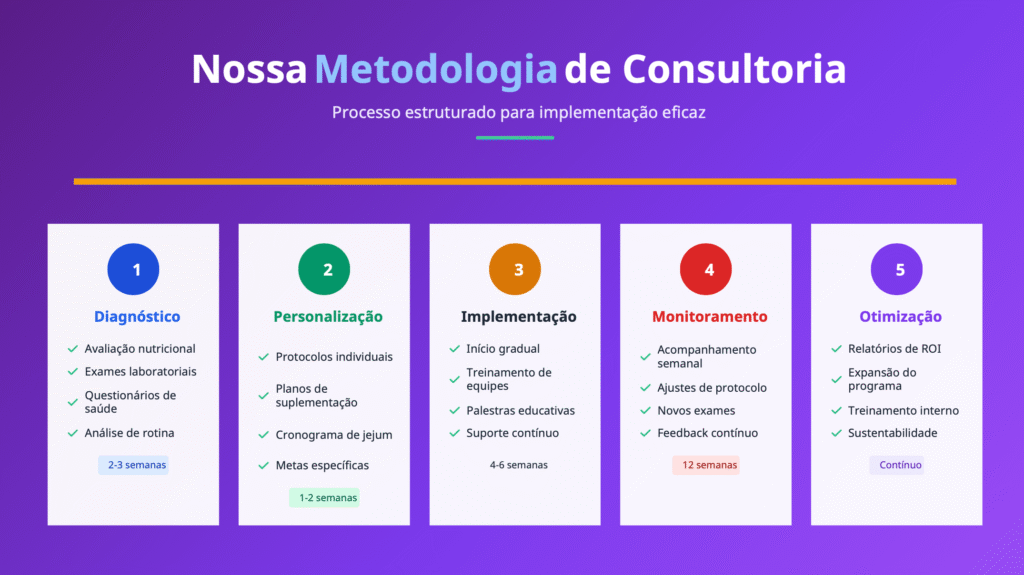 Nossa Metodologia de Consultoria

Processo estruturado para implementação eficaz

1

Diagnóstico

Avaliação nutricional
Exames laboratoriais
Questionários de saúde
Análise de rotina

2-3 semanas

2

Personalização

Protocolos individuais
Planos de suplementação
Cronograma de jejum
Metas específicas

1-2 semanas

3

Implementação

Início gradual
Treinamento de equipes
Palestras educativas
Suporte contínuo

4-6 semanas

4

Monitoramento

Acompanhamento semanal
Ajustes de protocolo
Novos exames
Feedback contínuo

12 semanas

5

Otimização

Relatórios de ROI
Expansão do programa
Treinamento interno
Sustentabilidade

Contínuo